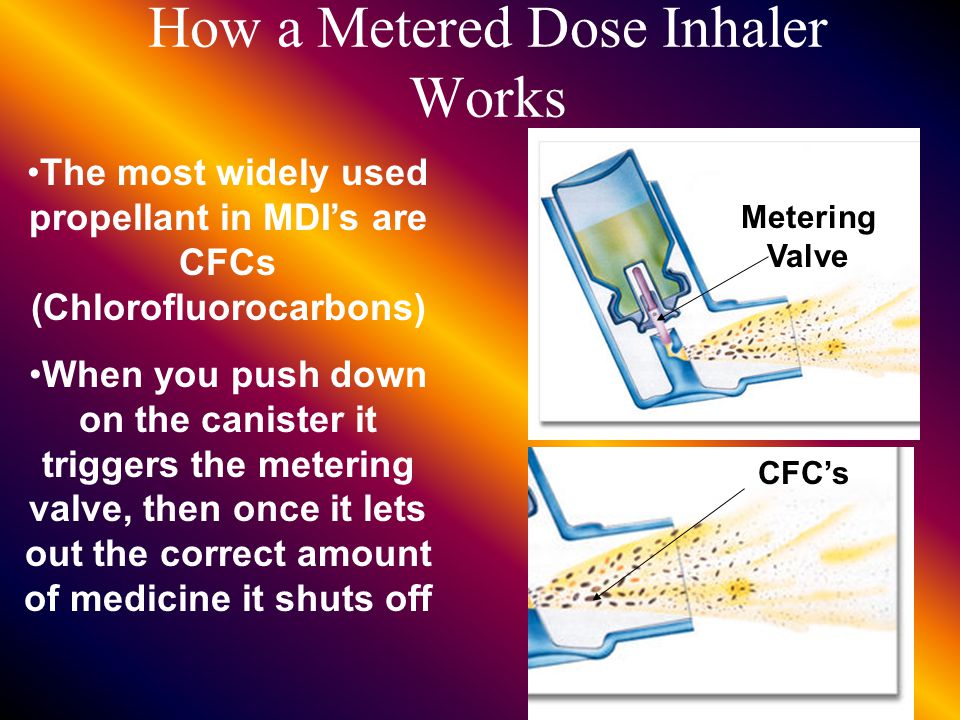 How a Metered Dose Inhaler Works

•The most widely used propellant in MDI's are CFCs (Chlorofluorocarbons)

•When you push down on the canister it triggers the metering valve, then once it lets out the correct amount of medicine it shuts off

Metering Valve

CFC's